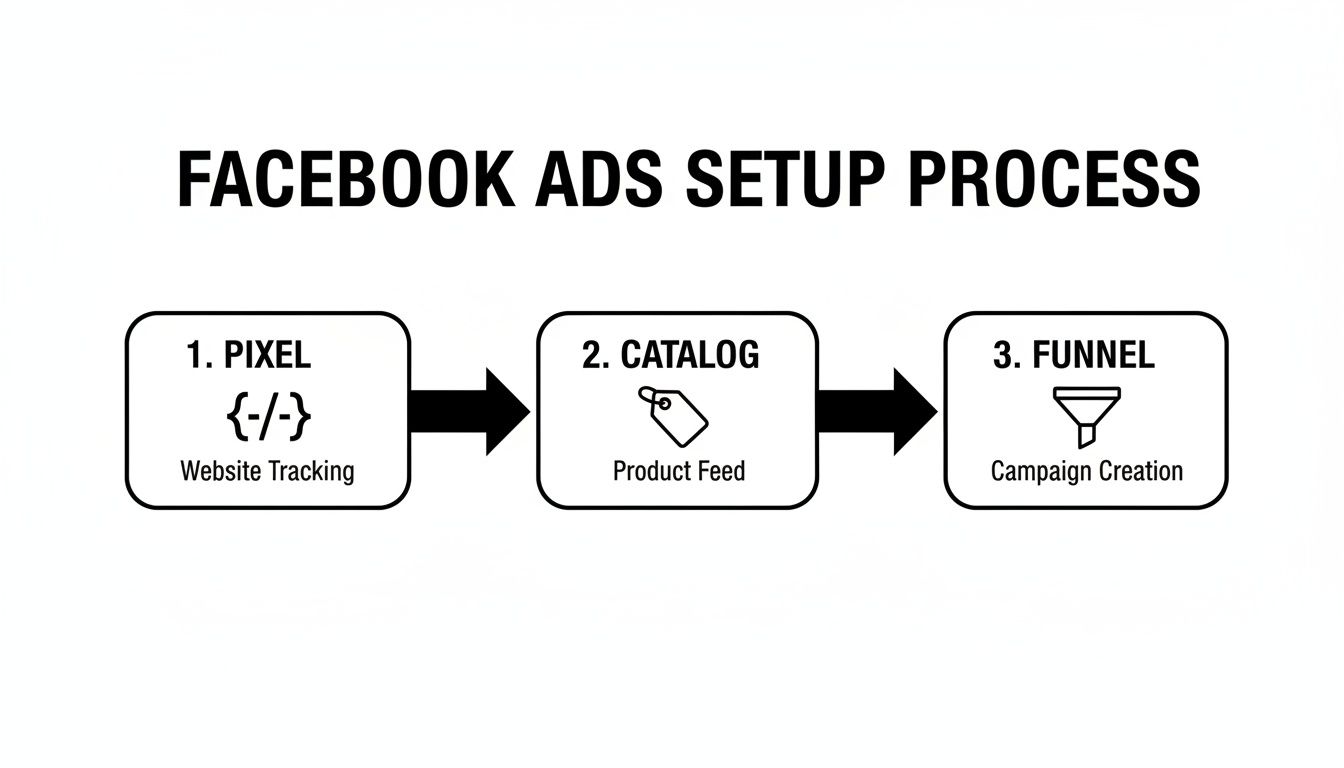 FACEBOOK ADS SETUP PROCESS

1. PIXEL
{-/-}
Website Tracking

2. CATALOG
Product Feed

3. FUNNEL
Campaign Creation